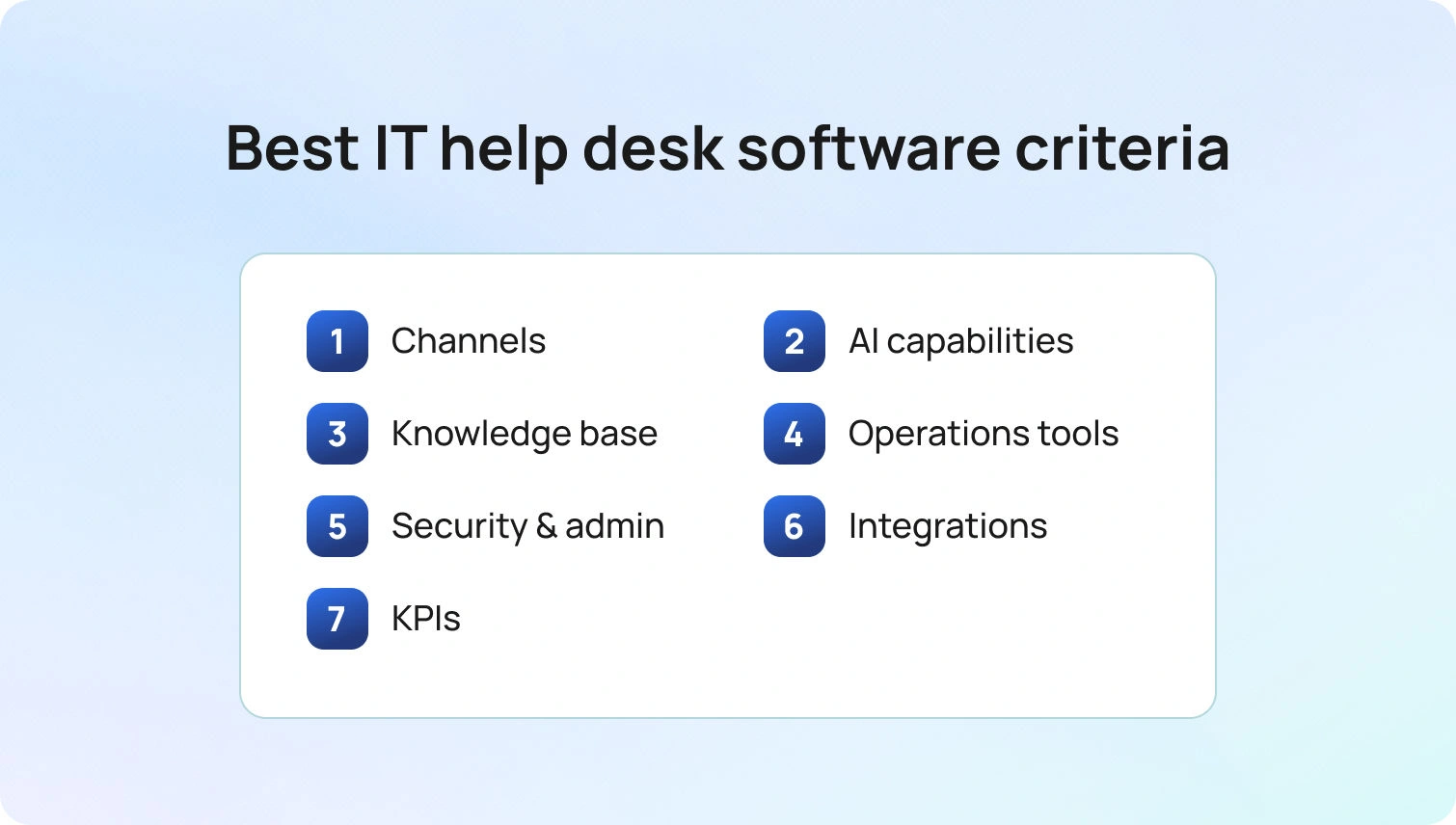 Best IT help desk software criteria

1 Channels

2 AI capabilities

3 Knowledge base

4 Operations tools

5 Security & admin

6 Integrations

7 KPIs